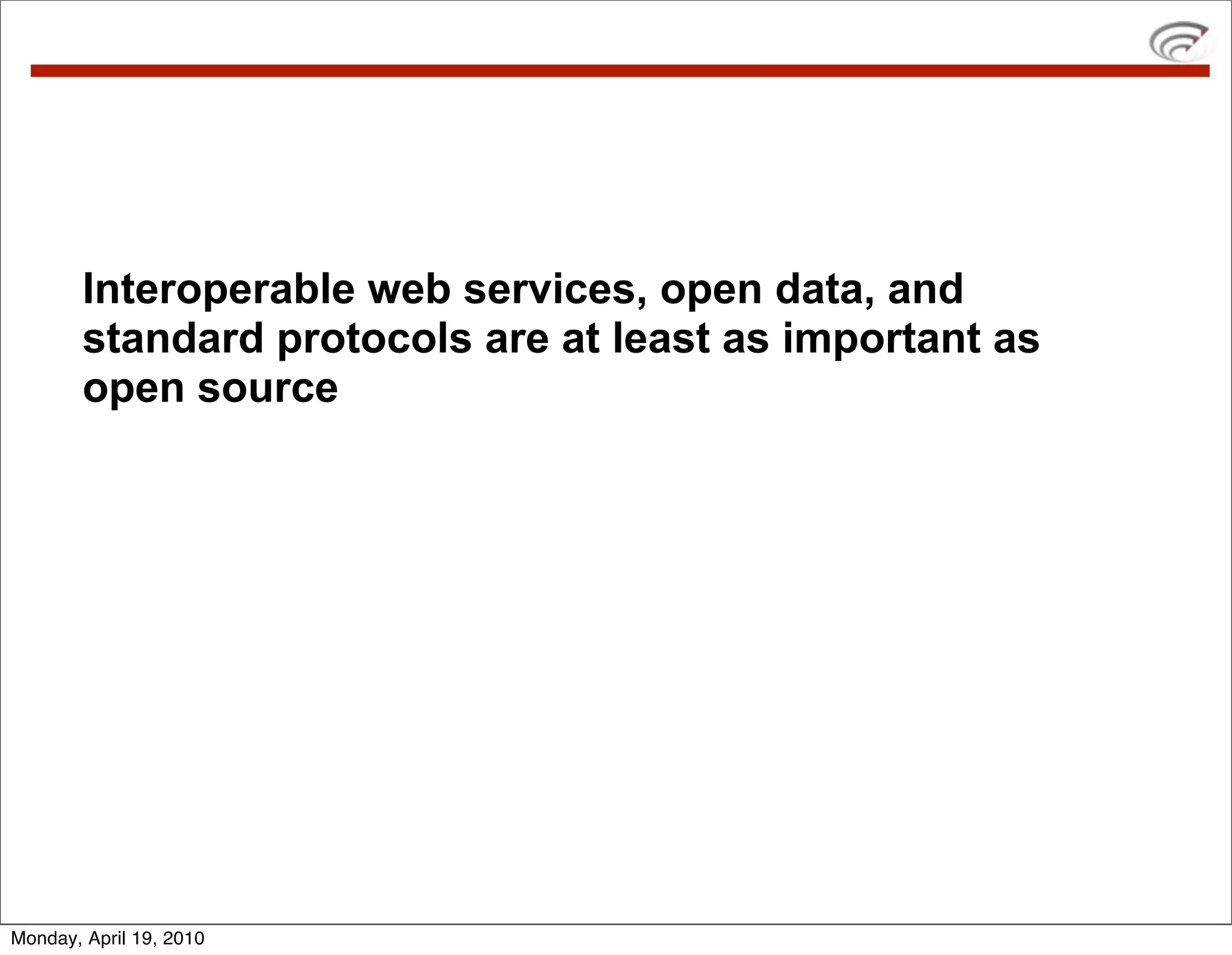 Interoperable web services, open data, and standard protocols are at least as important as open source

Monday, April 19, 2010